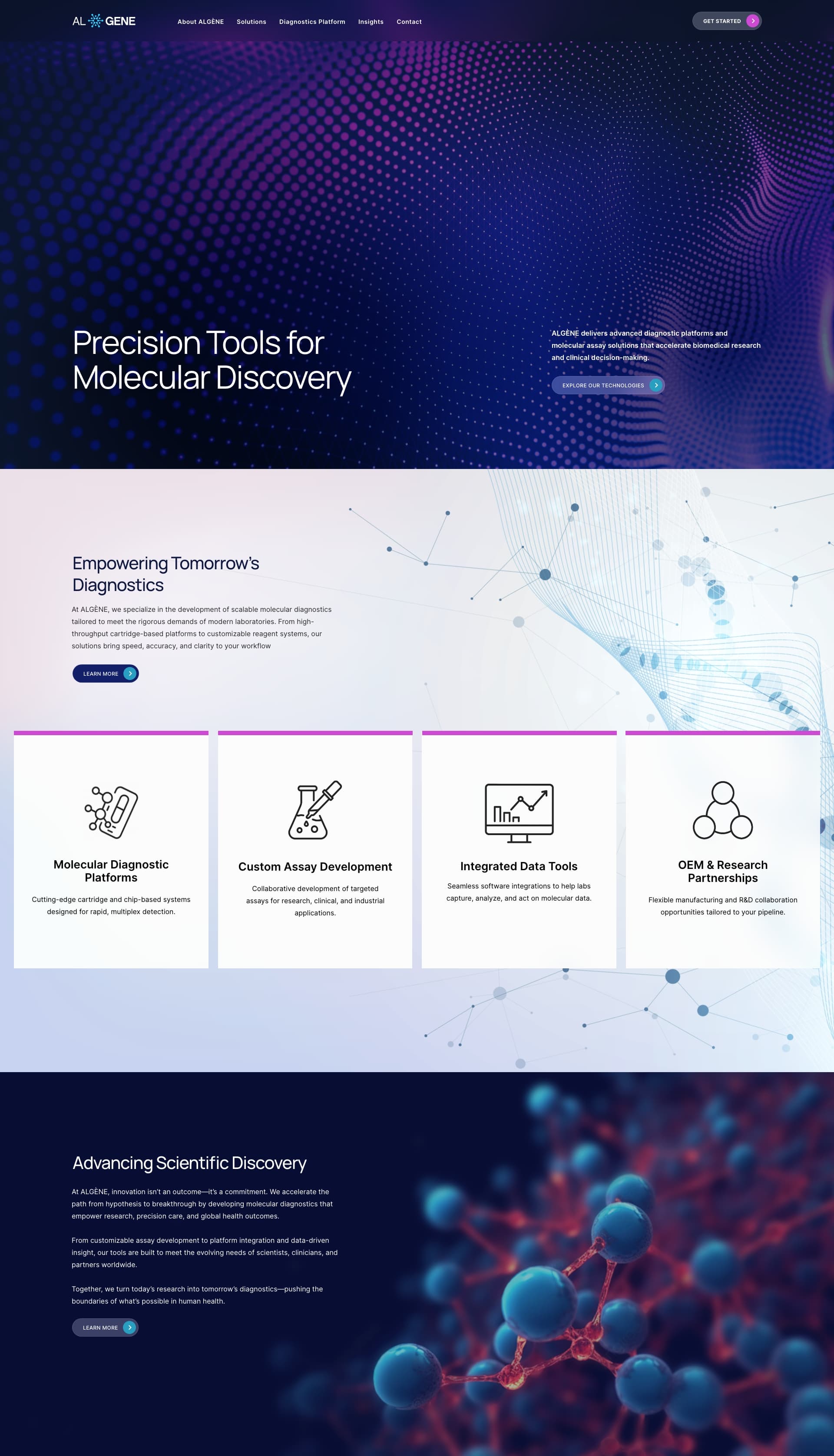 AL GENE

About ALGÈNE Solutions Diagnostics Platform Insights Contact

GET STARTED

Precision Tools for Molecular Discovery

ALGÈNE delivers advanced diagnostic platforms and molecular assay solutions that accelerate biomedical research and clinical decision-making.

EXPLORE OUR TECHNOLOGIES

Empowering Tomorrow's Diagnostics

At ALGÈNE, we specialize in the development of scalable molecular diagnostics tailored to meet the rigorous demands of modern laboratories. From high-throughput cartridge-based platforms to customizable reagent systems, our solutions bring speed, accuracy, and clarity to your workflow

LEARN MORE

Molecular Diagnostic Platforms

Cutting-edge cartridge and chip-based systems designed for rapid, multiplex detection.

Custom Assay Development

Collaborative development of targeted assays for research, clinical, and industrial applications.

Integrated Data Tools

Seamless software integrations to help labs capture, analyze, and act on molecular data.

OEM & Research Partnerships

Flexible manufacturing and R&D collaboration opportunities tailored to your pipeline.

Advancing Scientific Discovery

At ALGÈNE, innovation isn't an outcome—it's a commitment. We accelerate the path from hypothesis to breakthrough by developing molecular diagnostics that empower research, precision care, and global health outcomes.

From customizable assay development to platform integration and data-driven insight, our tools are built to meet the evolving needs of scientists, clinicians, and partners worldwide.

Together, we turn today's research into tomorrow's diagnostics—pushing the boundaries of what's possible in human health.

LEARN MORE